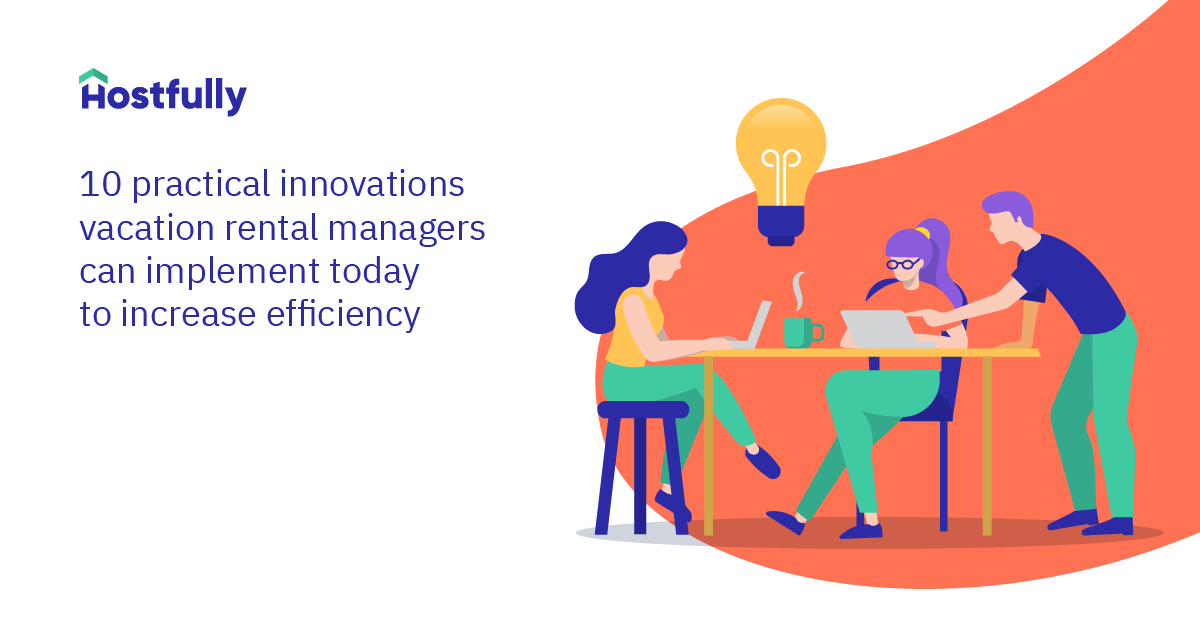 Hostfully

10 practical innovations vacation rental managers can implement today to increase efficiency